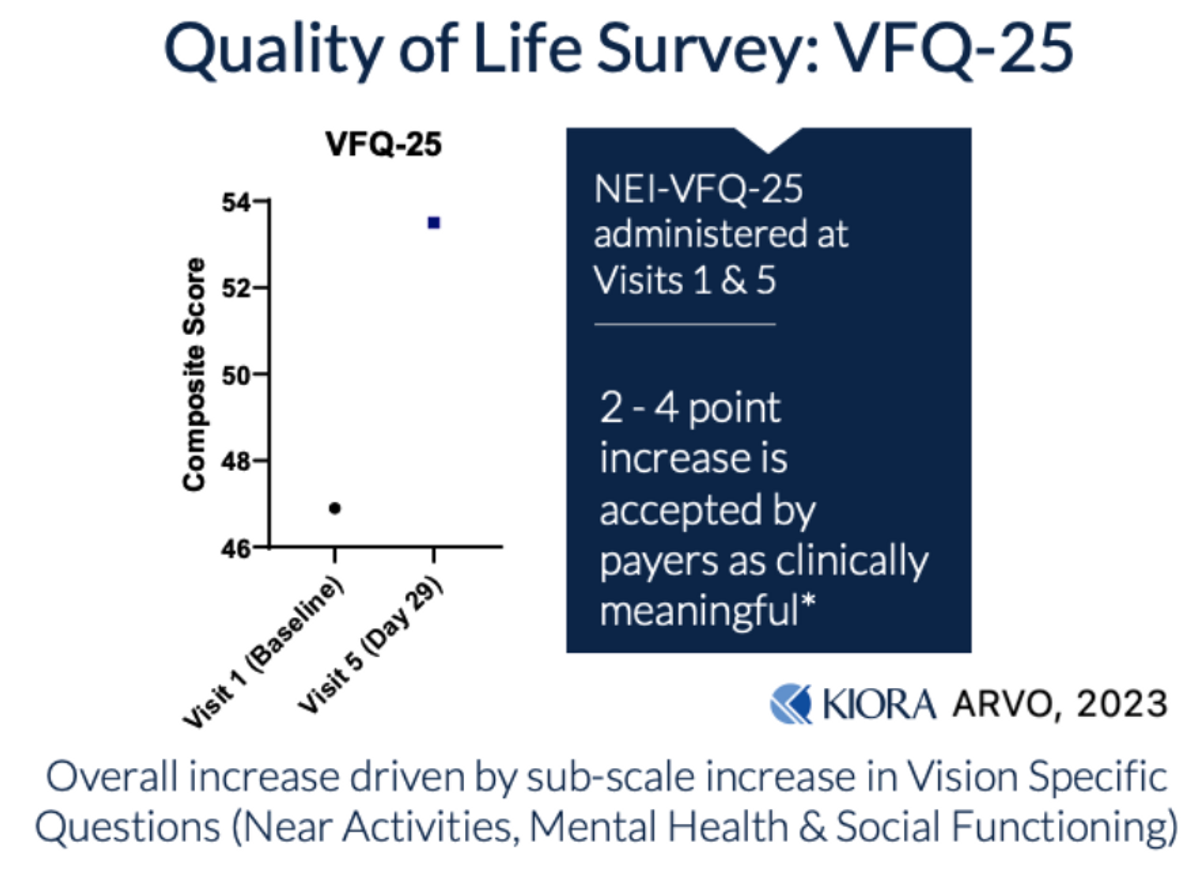 Quality of Life Survey: VFQ-25

VFQ-25

Composite Score

54
52
50
48
46

Visit 1 (Baseline)
Visit 5 (Day 29)

NEI-VFQ-25 administered at Visits 1 & 5

2 - 4 point increase is accepted by payers as clinically meaningful*

KIORA ARVO, 2023

Overall increase driven by sub-scale increase in Vision Specific Questions (Near Activities, Mental Health & Social Functioning)